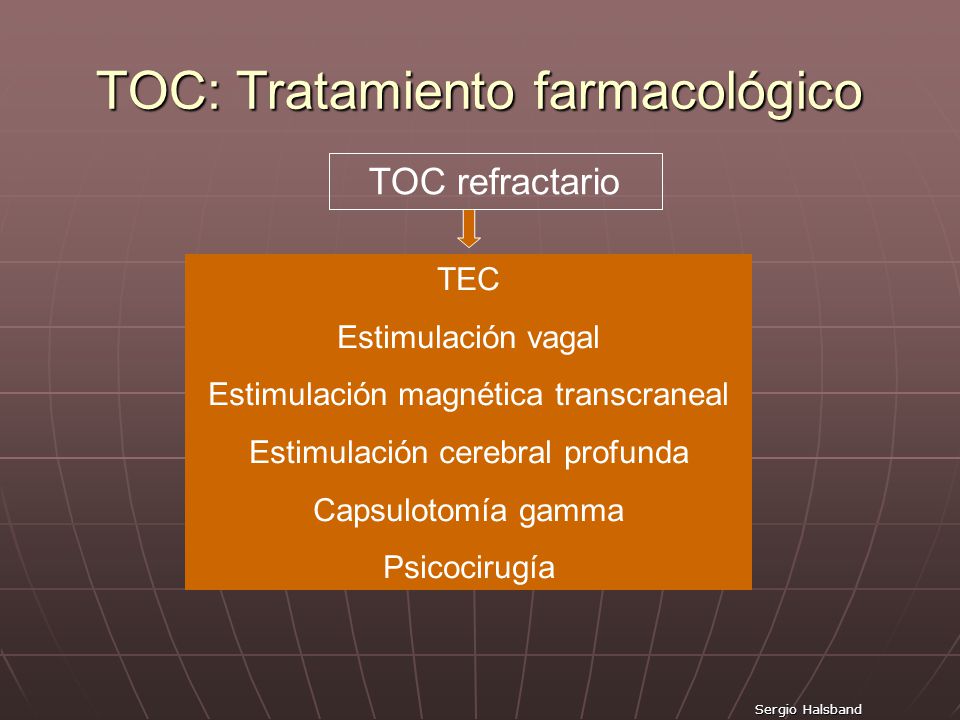 TOC: Tratamiento farmacológico

TOC refractario

TEC

Estimulación vagal

Estimulación magnética transcraneal

Estimulación cerebral profunda

Capsulotomía gamma

Psicocirugía

Sergio Halsband